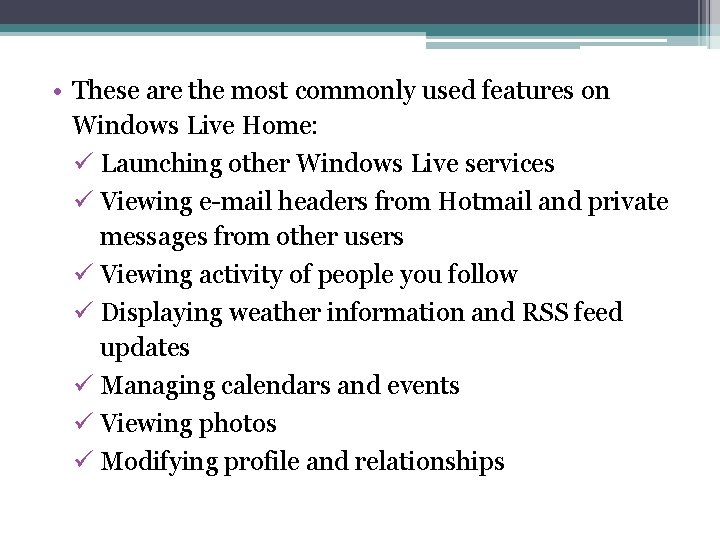 • These are the most commonly used features on Windows Live Home:
✓ Launching other Windows Live services
✓ Viewing e-mail headers from Hotmail and private messages from other users
✓ Viewing activity of people you follow
✓ Displaying weather information and RSS feed updates
✓ Managing calendars and events
✓ Viewing photos
✓ Modifying profile and relationships